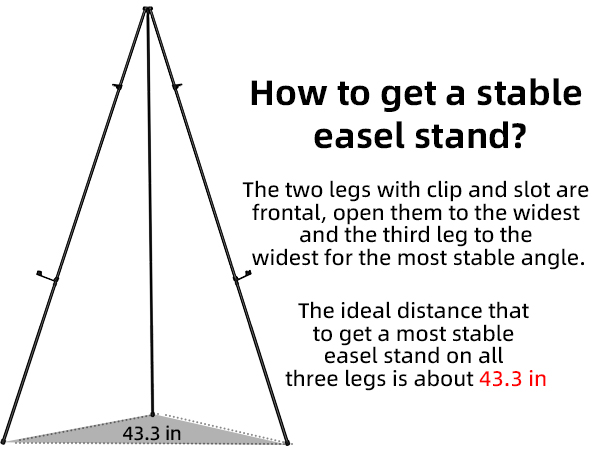 How to get a stable easel stand?

The two legs with clip and slot are frontal, open them to the widest and the third leg to the widest for the most stable angle.

The ideal distance that to get a most stable easel stand on all three legs is about 43.3 in

43.3 in